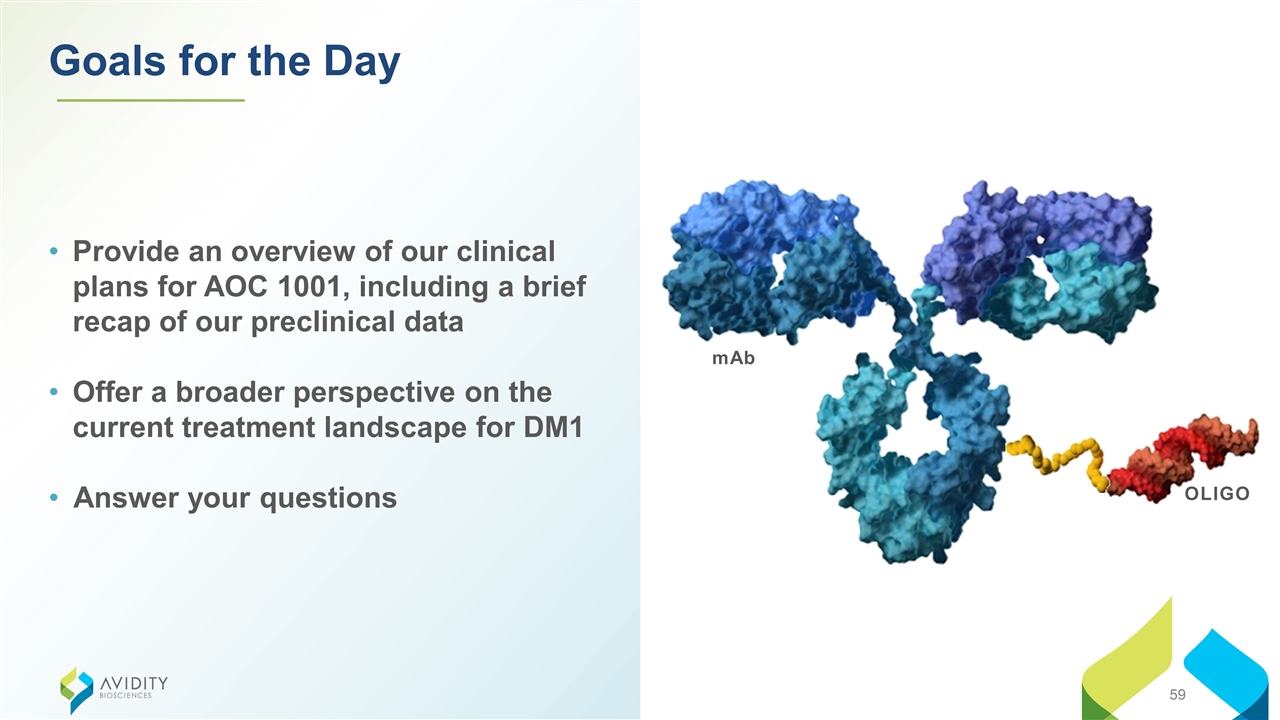 Goals for the Day

• Provide an overview of our clinical plans for AOC 1001, including a brief recap of our preclinical data

• Offer a broader perspective on the current treatment landscape for DM1

• Answer your questions

mAb

OLIGO

AVIDITY BIOSCIENCES

59